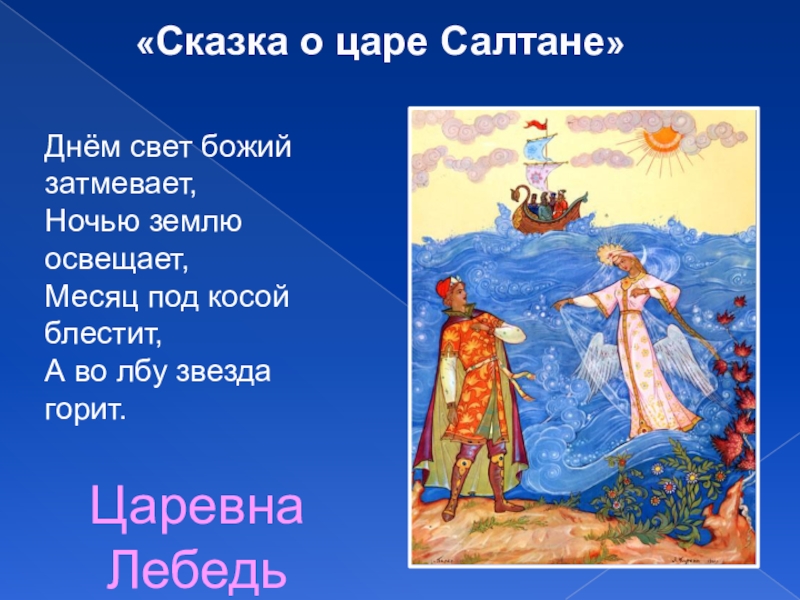 «Сказка о царе Салтане»

Днём свет божий затмевает,
Ночью землю освещает,
Месяц под косой блестит,
А во лбу звезда горит.

Царевна Лебедь